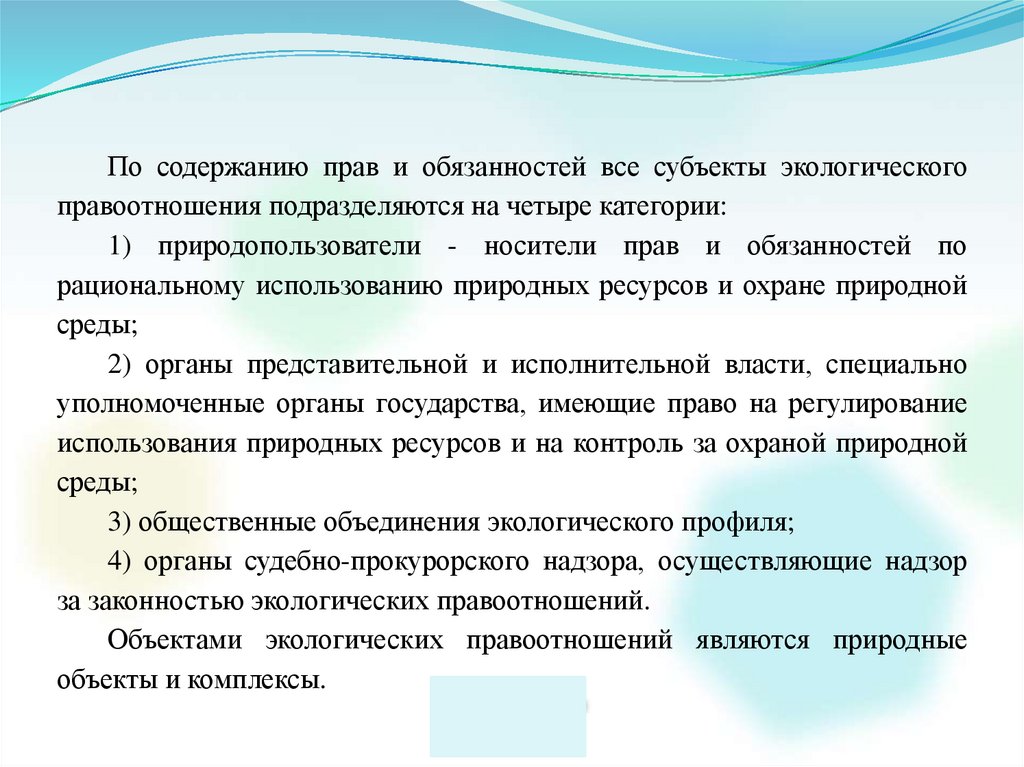 По содержанию прав и обязанностей все субъекты экологического правоотношения подразделяются на четыре категории:

1) природопользователи - носители прав и обязанностей по рациональному использованию природных ресурсов и охране природной среды;

2) органы представительной и исполнительной власти, специально уполномоченные органы государства, имеющие право на регулирование использования природных ресурсов и на контроль за охраной природной среды;

3) общественные объединения экологического профиля;

4) органы судебно-прокурорского надзора, осуществляющие надзор за законностью экологических правоотношений.

Объектами экологических правоотношений являются природные объекты и комплексы.